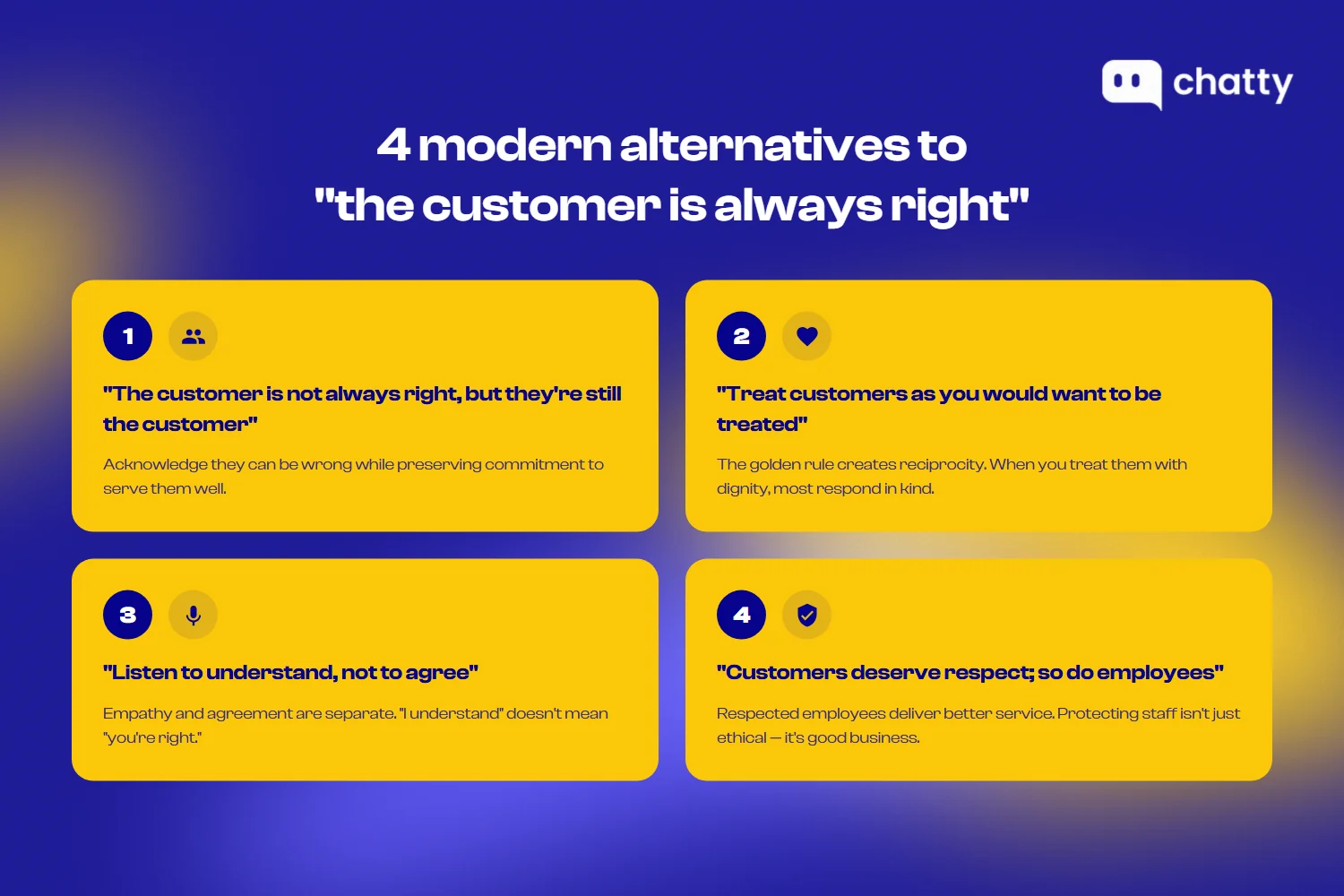 chatty

4 modern alternatives to "the customer is always right"

1

"The customer is not always right, but they're still the customer"

Acknowledge they can be wrong while preserving commitment to serve them well.

2

"Treat customers as you would want to be treated"

The golden rule creates reciprocity. When you treat them with dignity, most respond in kind.

3

"Listen to understand, not to agree"

Empathy and agreement are separate. "I understand" doesn't mean "you're right."

4

"Customers deserve respect; so do employees"

Respected employees deliver better service. Protecting staff isn't just ethical — it's good business.